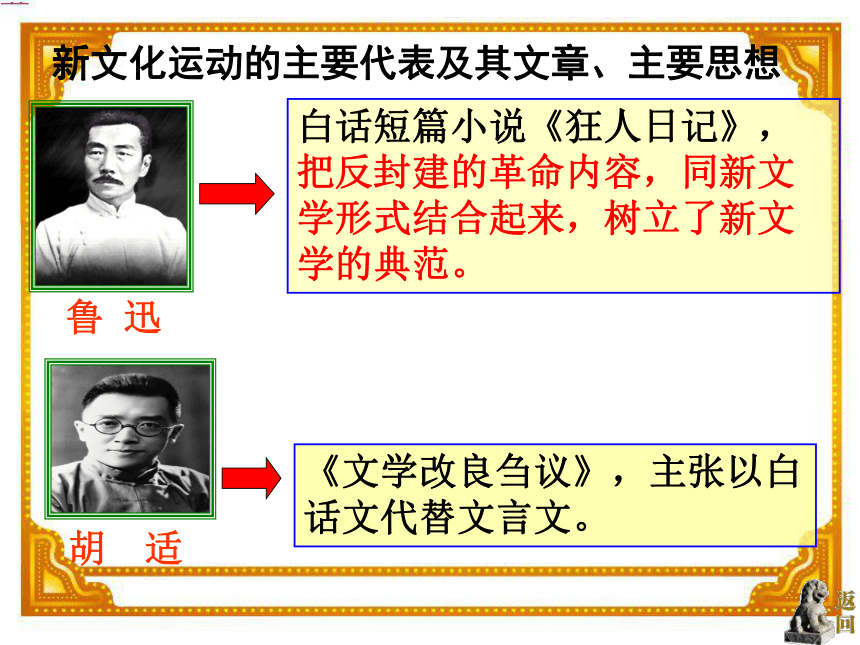 新文化运动的主要代表及其文章、主要思想

白话短篇小说《狂人日记》，把反封建的革命内容，同新文学形式结合起来，树立了新文学的典范。

鲁 迅

《文学改良刍议》，主张以白话文代替文言文。

胡 适

返回